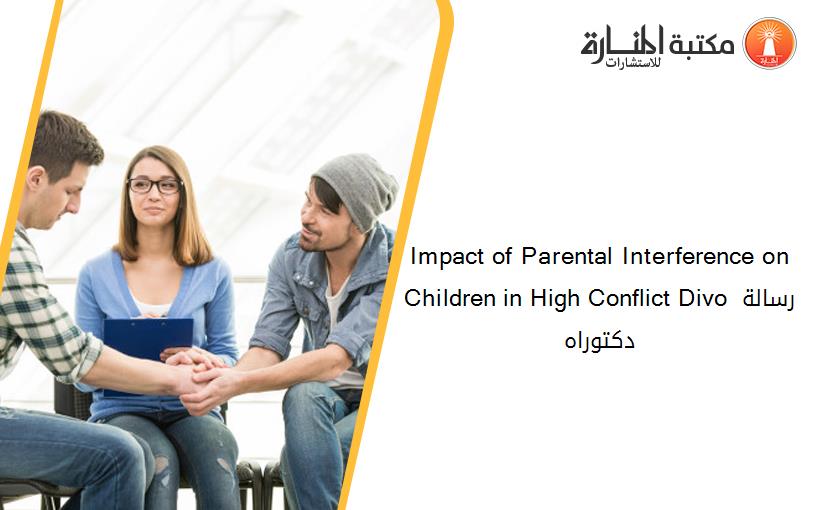 مكتبة المنارة للاستشارات

Impact of Parental Interference on Children in High Conflict Divo رسالة دكتوراه